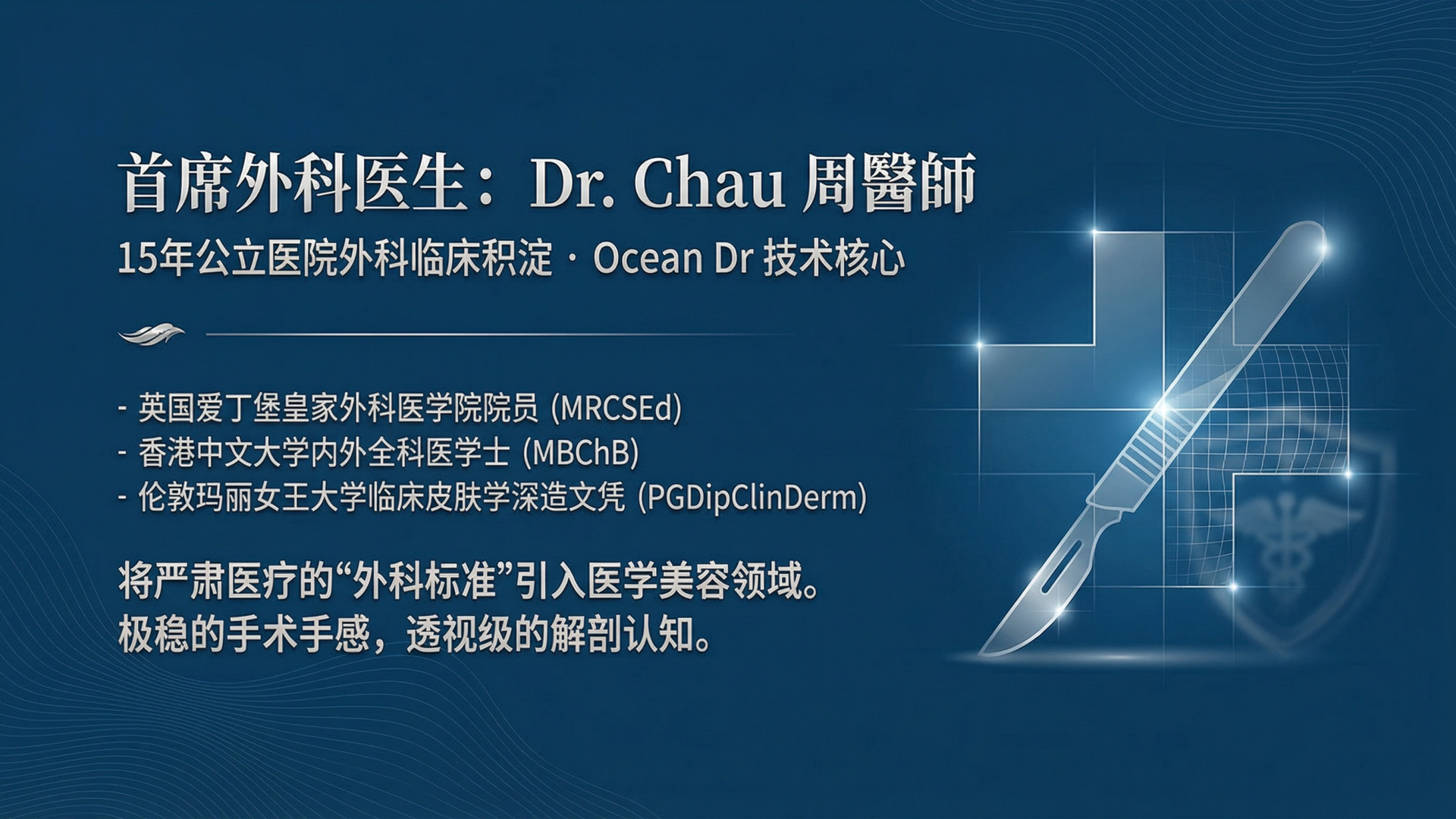 首席外科医生：Dr. Chau 周醫師

15年公立医院外科临床积淀 · Ocean Dr 技术核心

- 英国爱丁堡皇家外科医学院院员 (MRCSEd)
- 香港中文大学内外全科医学士 (MBChB)
- 伦敦玛丽女王大学临床皮肤学深造文凭 (PGDipClinDerm)

将严肃医疗的“外科标准”引入医学美容领域。
极稳的手术手感，透视级的解剖认知。